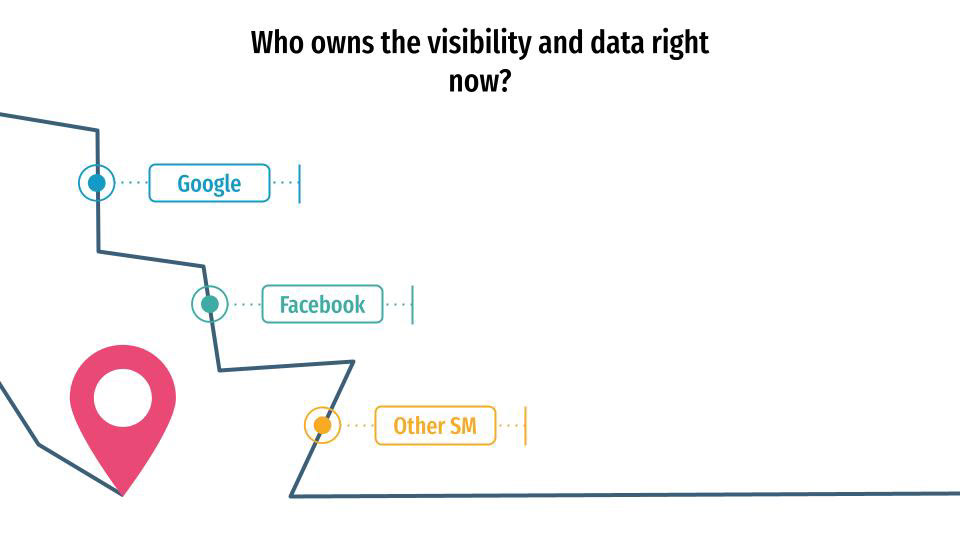 Who owns the visibility and data right now?

Google

Facebook

Other SM